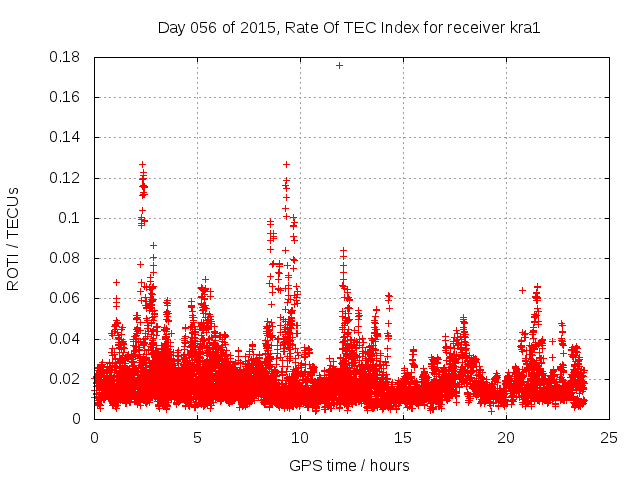 Day 056 of 2015, Rate Of TEC Index for receiver kra1

ROTI / TECUs

0.18
0.16
0.14
0.12
0.1
0.08
0.06
0.04
0.02
0

0
5
10
15
20
25

GPS time / hours